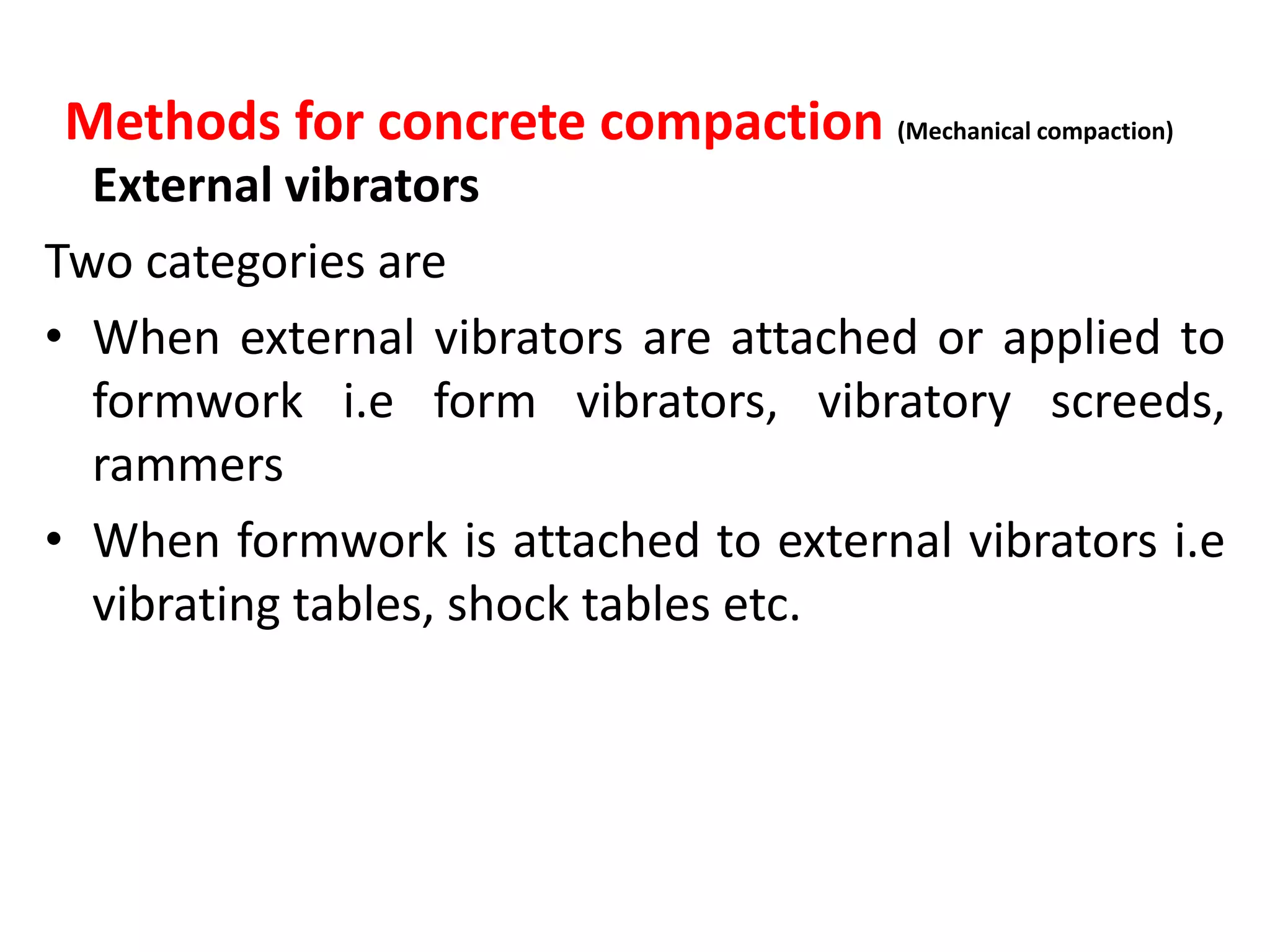 Methods for concrete compaction (Mechanical compaction)

External vibrators

Two categories are

• When external vibrators are attached or applied to formwork i.e form vibrators, vibratory screeds, rammers

• When formwork is attached to external vibrators i.e vibrating tables, shock tables etc.